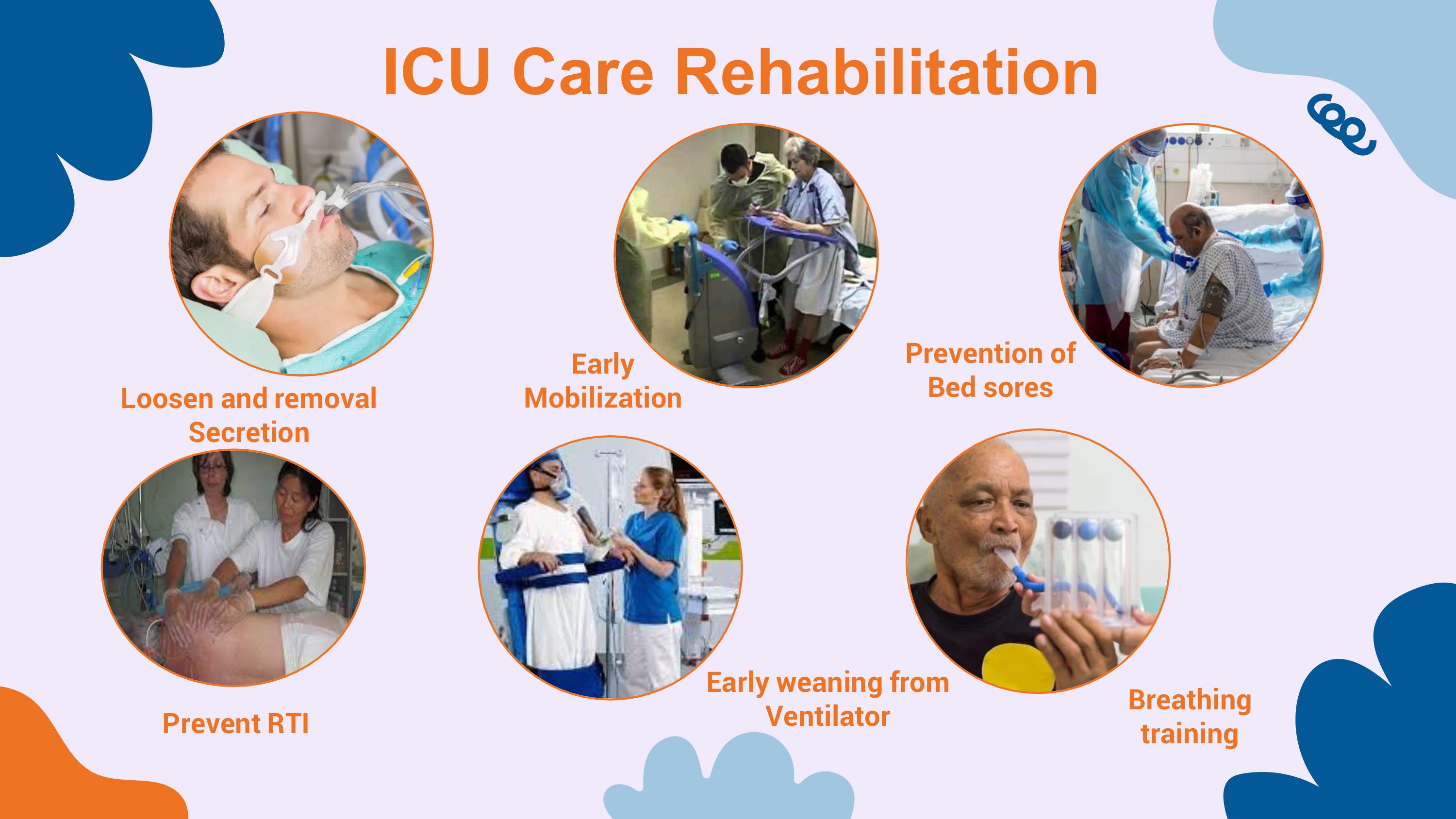 ICU Care Rehabilitation

Loosen and removal Secretion

Early Mobilization

Prevention of Bed sores

Prevent RTI

Early weaning from Ventilator

Breathing training